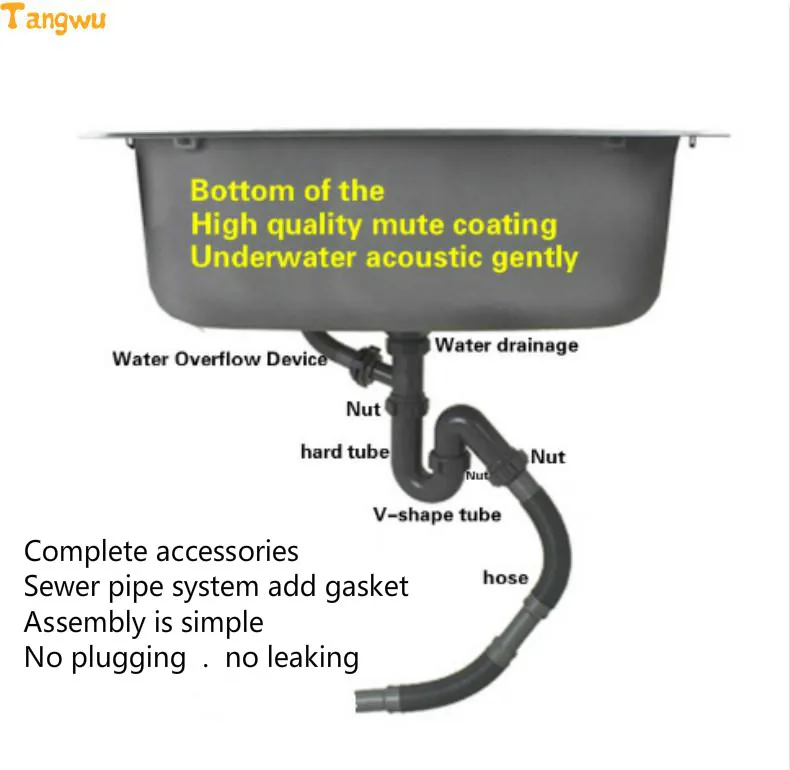 Tangwu

Bottom of the
High quality mute coating
Underwater acoustic gently

Water Overflow Device
Water drainage
Nut
hard tube
Nut
Nut
V-shape tube
hose

Complete accessories
Sewer pipe system add gasket
Assembly is simple
No plugging . no leaking